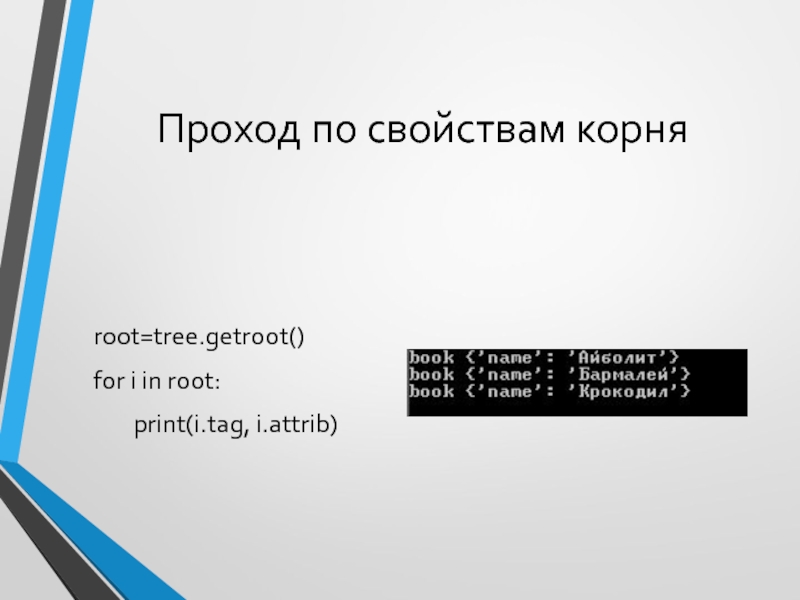 Проход по свойствам корня

root=tree.getroot()

for i in root:

print(i.tag, i.attrib)

book {'name': 'Айболит'}
book {'name': 'Бармалей'}
book {'name': 'Крокодил'}